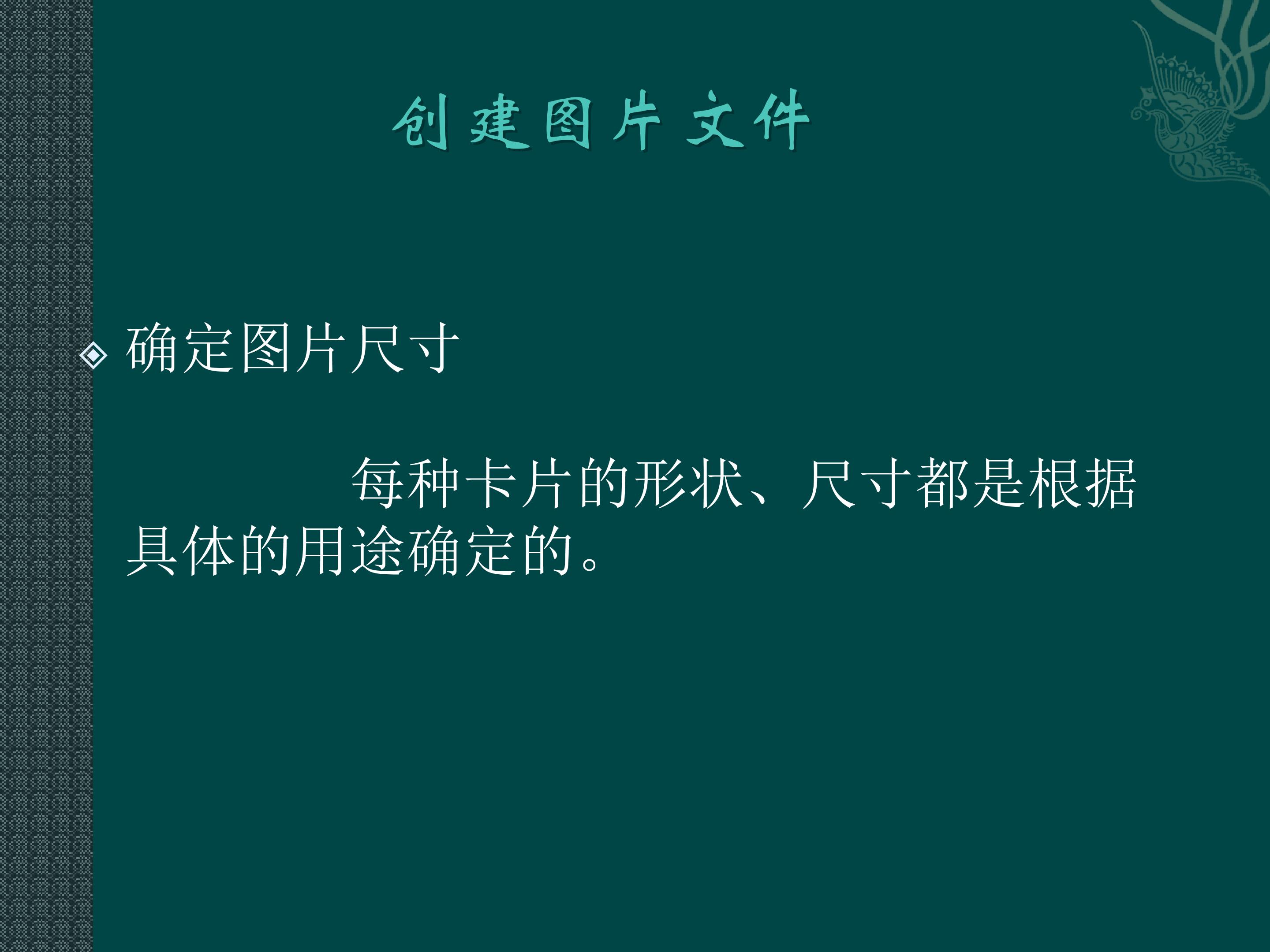 创建图片文件

确定图片尺寸

每种卡片的形状、尺寸都是根据具体的用途确定的。